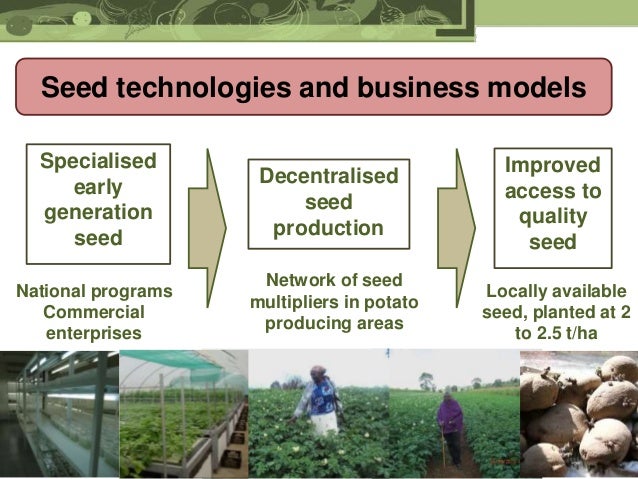 Seed technologies and business models

Specialised early generation seed

National programs
Commercial enterprises

Decentralised seed production

Network of seed multipliers in potato producing areas

Improved access to quality seed

Locally available seed, planted at 2 to 2.5 t/ha